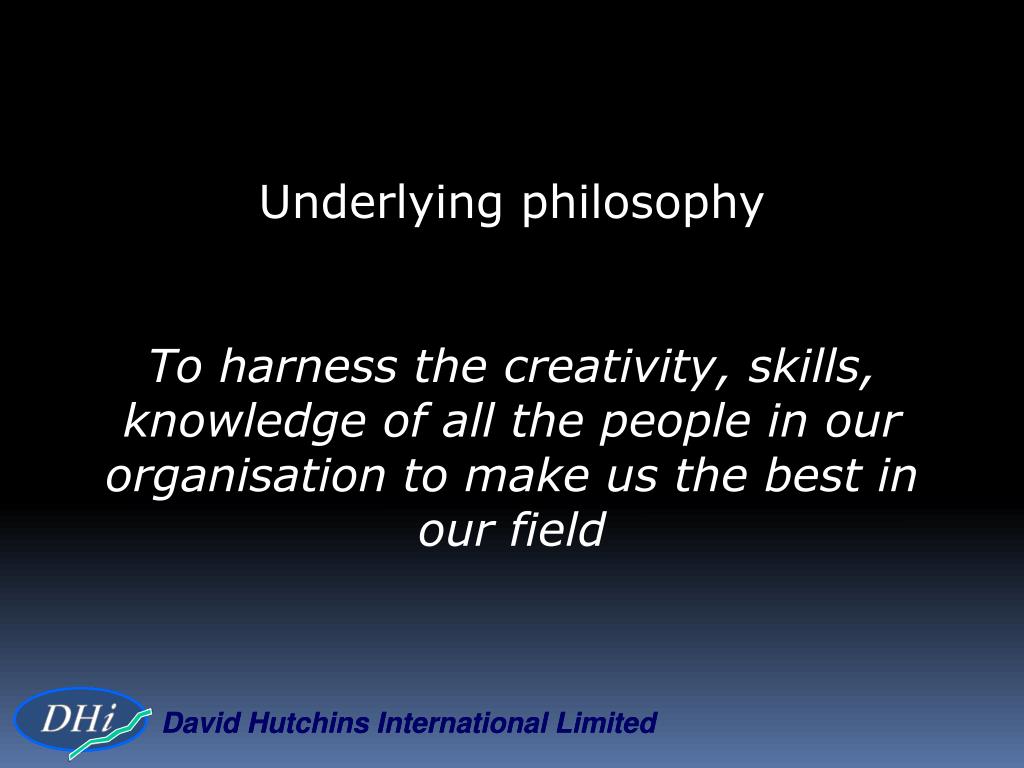 Underlying philosophy

To harness the creativity, skills, knowledge of all the people in our organisation to make us the best in our field

DHi

David Hutchins International Limited